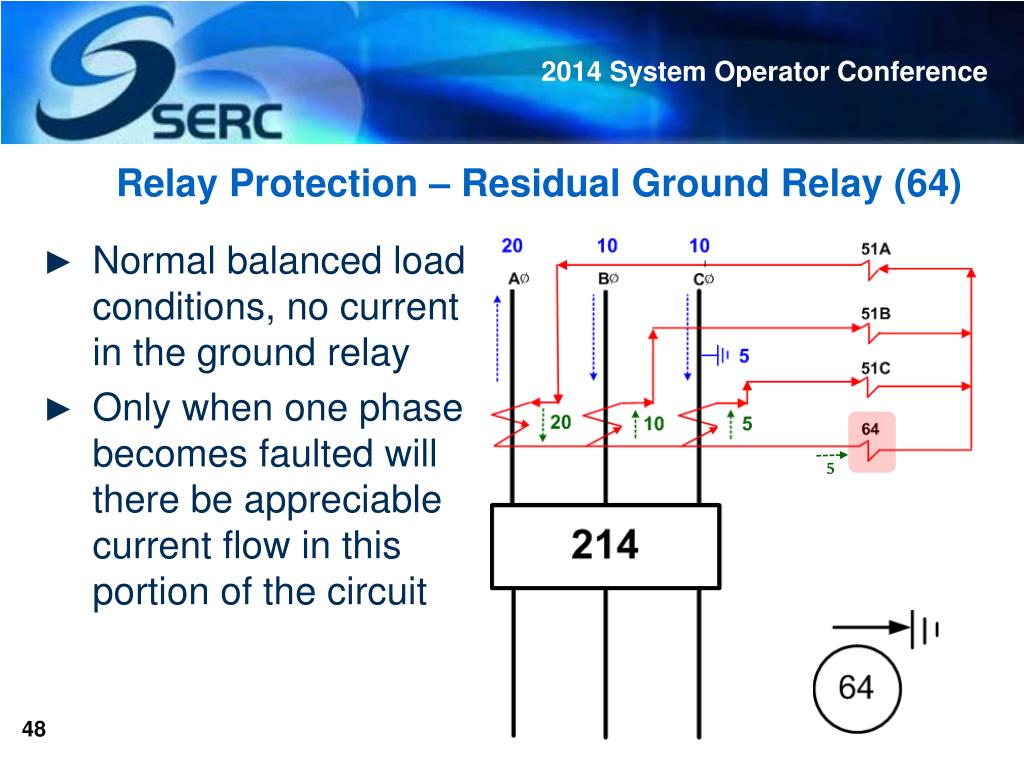 SERC

2014 System Operator Conference

Relay Protection – Residual Ground Relay (64)

► Normal balanced load conditions, no current in the ground relay

► Only when one phase becomes faulted will there be appreciable current flow in this portion of the circuit

20 10 10

A∅ B∅ C∅

51A

51B

51C

5

20 10 5

64

5

214

64

48